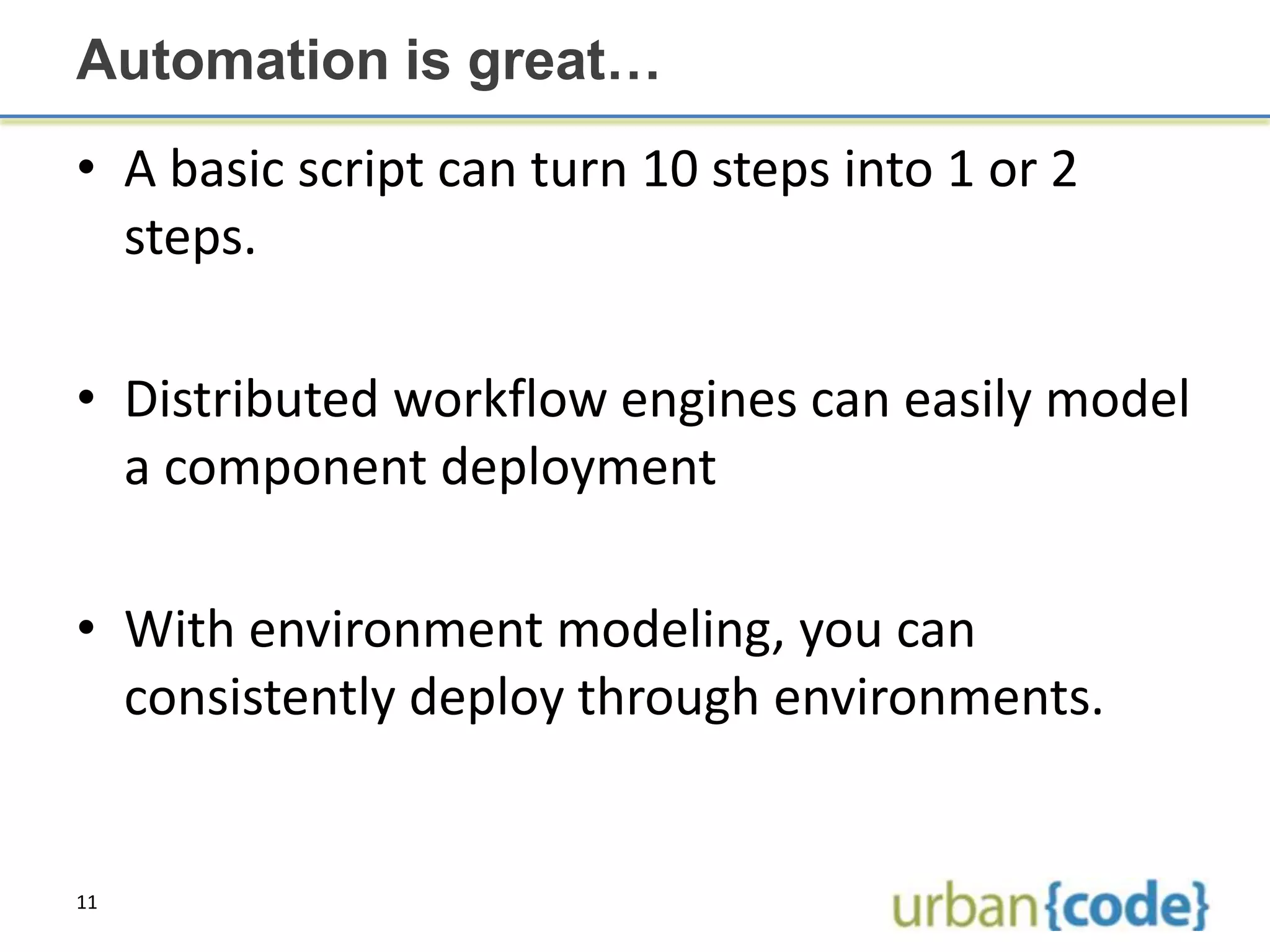 Automation is great…

• A basic script can turn 10 steps into 1 or 2 steps.

• Distributed workflow engines can easily model a component deployment

• With environment modeling, you can consistently deploy through environments.

11

urban{code}